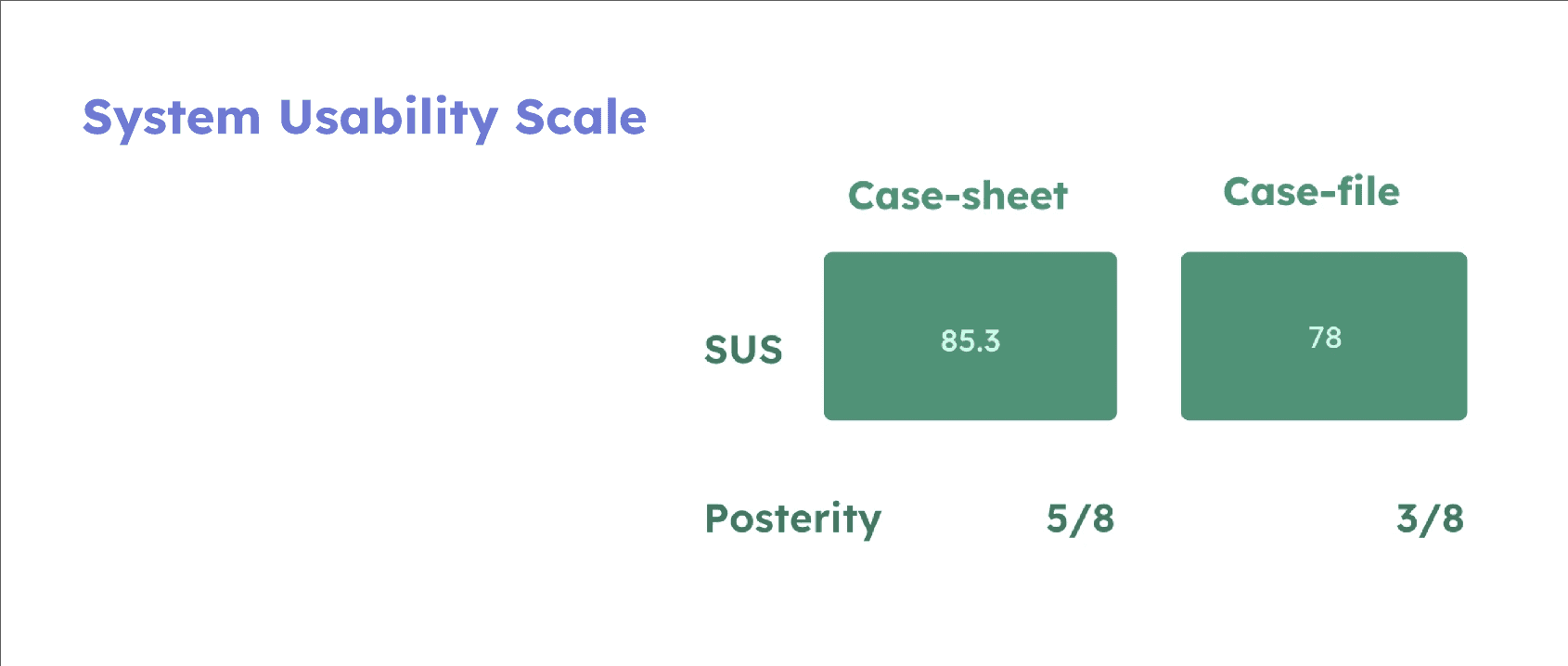 System Usability Scale

|  | Case-sheet | Case-file |
|---|---|---|
| SUS | 85.3 | 78 |
| Posterity | 5/8 | 3/8 |